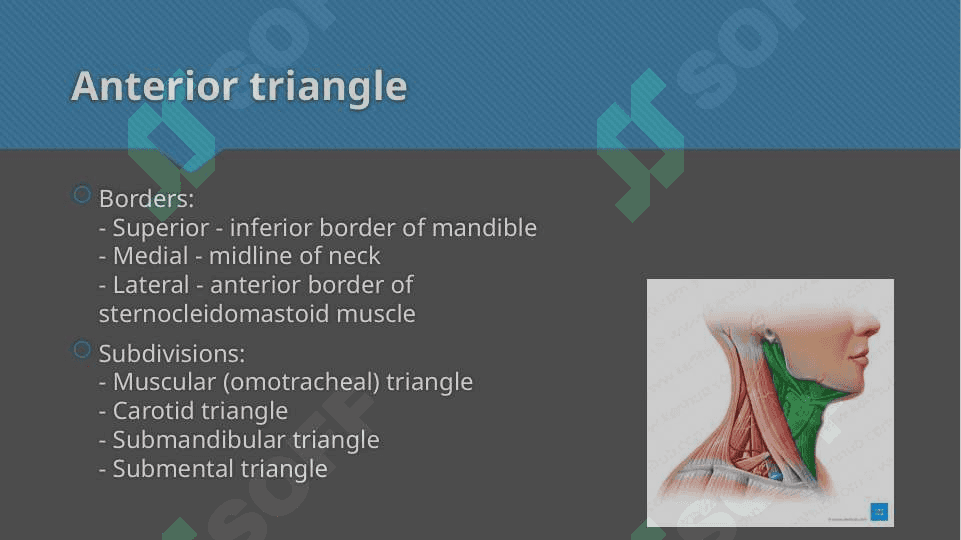 Anterior triangle

Borders:
- Superior - inferior border of mandible
- Medial - midline of neck
- Lateral - anterior border of sternocleidomastoid muscle

Subdivisions:
- Muscular (omotracheal) triangle
- Carotid triangle
- Submandibular triangle
- Submental triangle